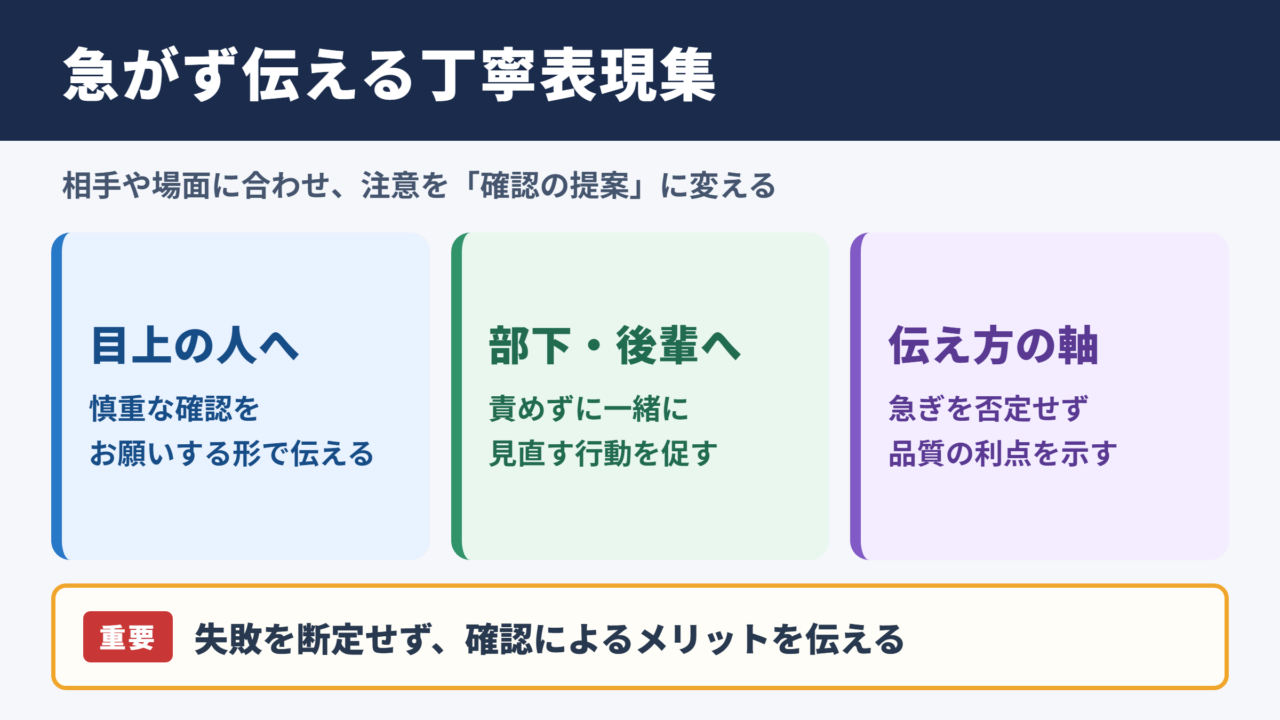 急がず伝える丁寧表現集

相手や場面に合わせ、注意を「確認の提案」に変える

目上の人へ

慎重な確認を
お願いする形で伝える

部下・後輩へ

責めずに一緒に
見直す行動を促す

伝え方の軸

急ぎを否定せず
品質の利点を示す

重要 失敗を断定せず、確認によるメリットを伝える